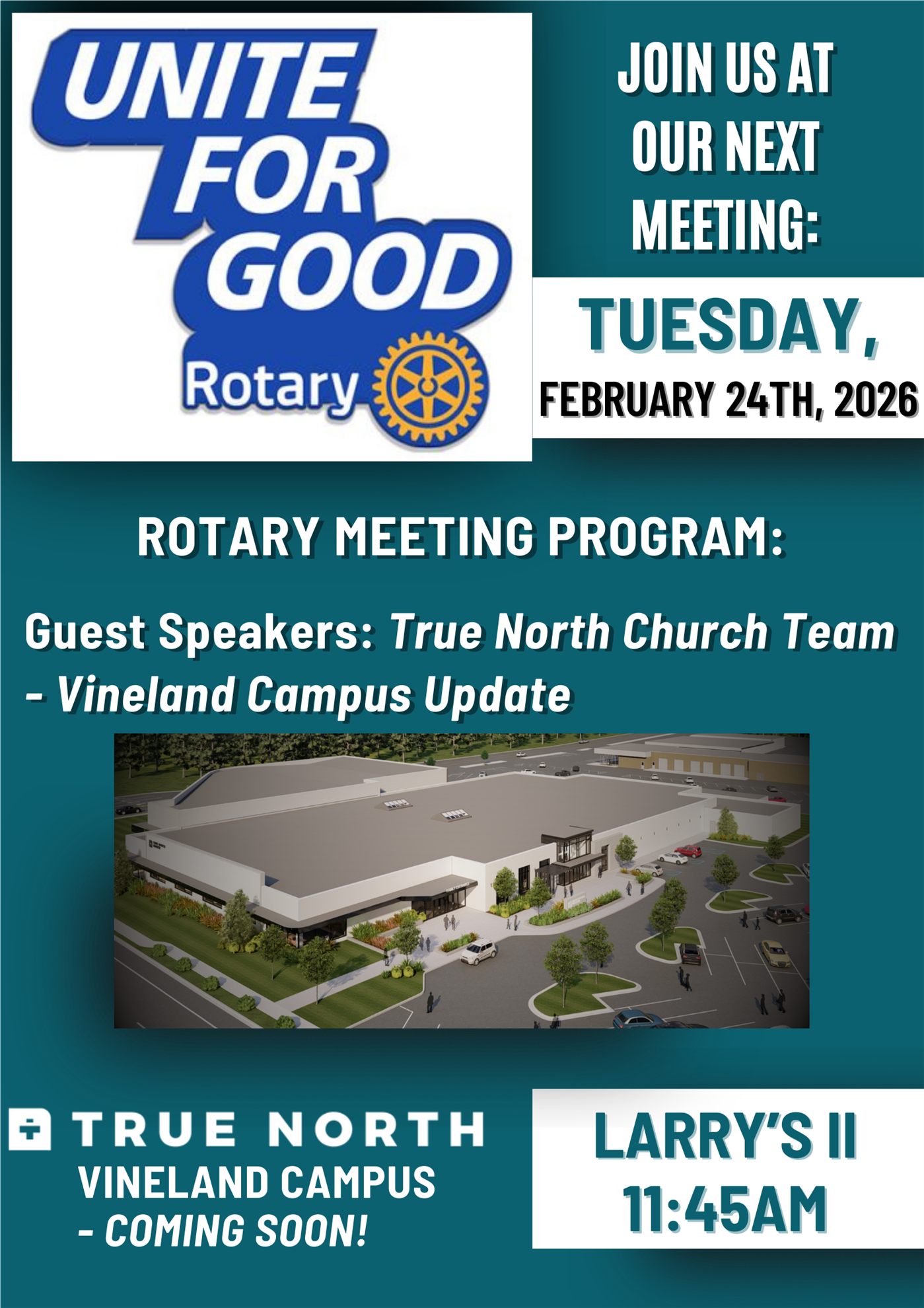 UNITE FOR GOOD
Rotary

JOIN US AT OUR NEXT MEETING:

TUESDAY,
FEBRUARY 24TH, 2026

ROTARY MEETING PROGRAM:

Guest Speakers: True North Church Team - Vineland Campus Update

TRUE NORTH
VINELAND CAMPUS
- COMING SOON!

LARRY'S II
11:45AM